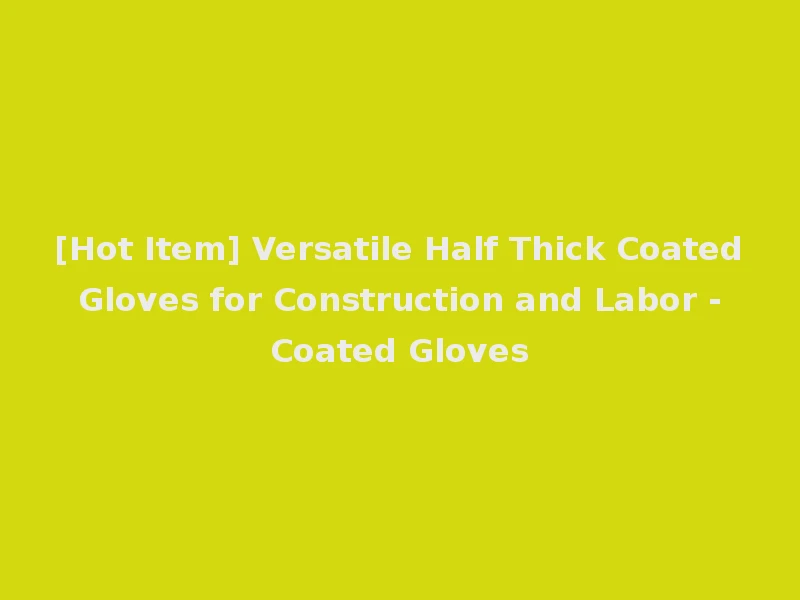 [Hot Item] Versatile Half Thick Coated Gloves for Construction and Labor - Coated Gloves